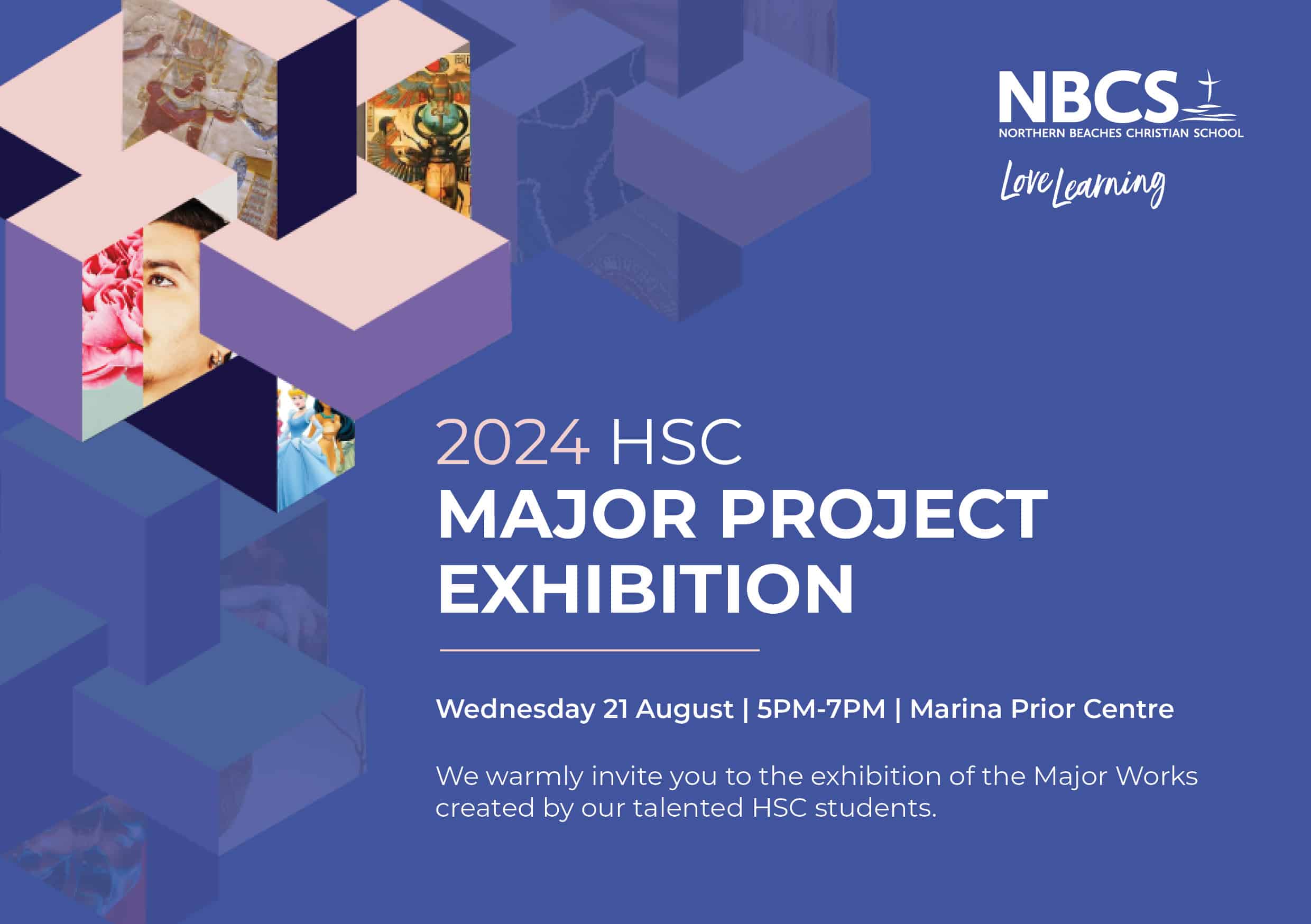 NBCS
NORTHERN BEACHES CHRISTIAN SCHOOL

Love Learning

2024 HSC
MAJOR PROJECT EXHIBITION

Wednesday 21 August | 5PM-7PM | Marina Prior Centre

We warmly invite you to the exhibition of the Major Works created by our talented HSC students.